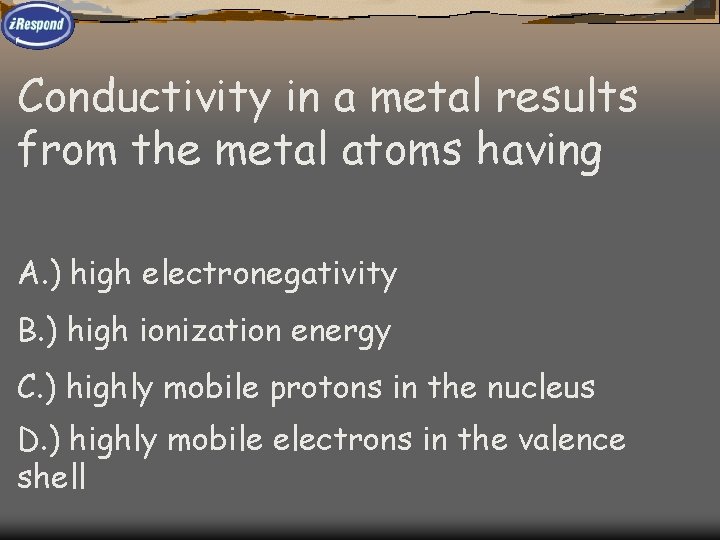 iRespond

Conductivity in a metal results from the metal atoms having

A.) high electronegativity

B.) high ionization energy

C.) highly mobile protons in the nucleus

D.) highly mobile electrons in the valence shell